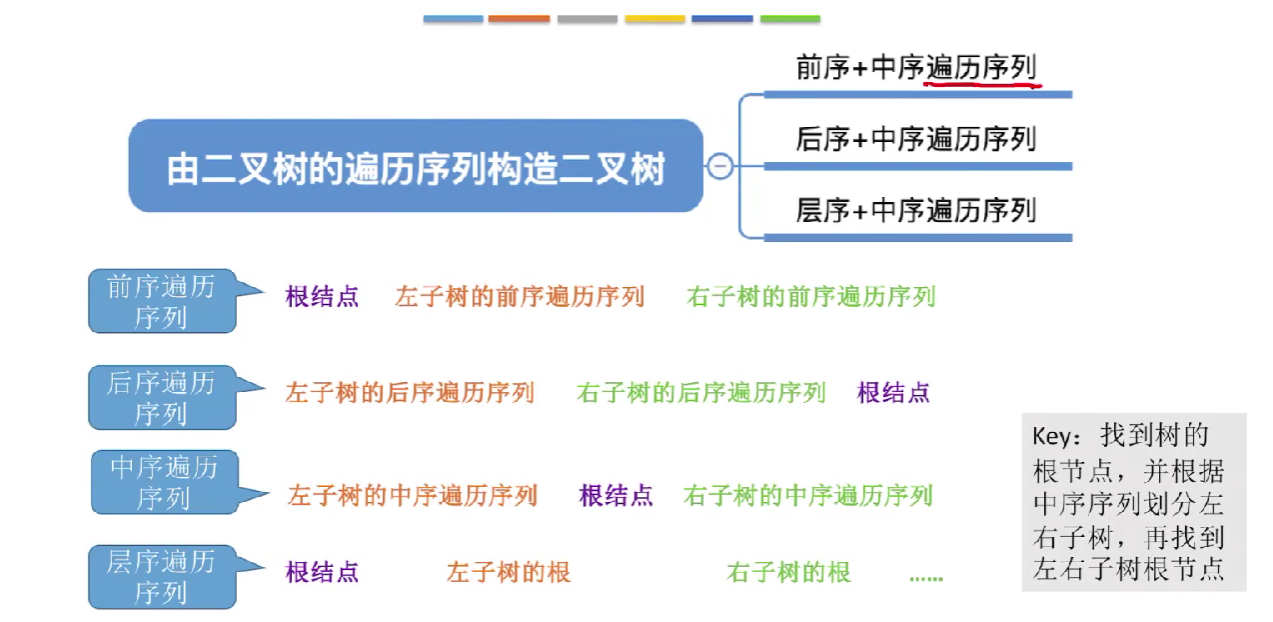 由二叉树的遍历序列构造二叉树

前序+中序遍历序列

后序+中序遍历序列

层序+中序遍历序列

前序遍历序列 根结点 左子树的前序遍历序列 右子树的前序遍历序列

后序遍历序列 左子树的后序遍历序列 右子树的后序遍历序列 根结点

中序遍历序列 左子树的中序遍历序列 根结点 右子树的中序遍历序列

层序遍历序列 根结点 左子树的根 右子树的根 ……

Key：找到树的根节点，并根据中序序列划分左右子树，再找到左右子树根节点